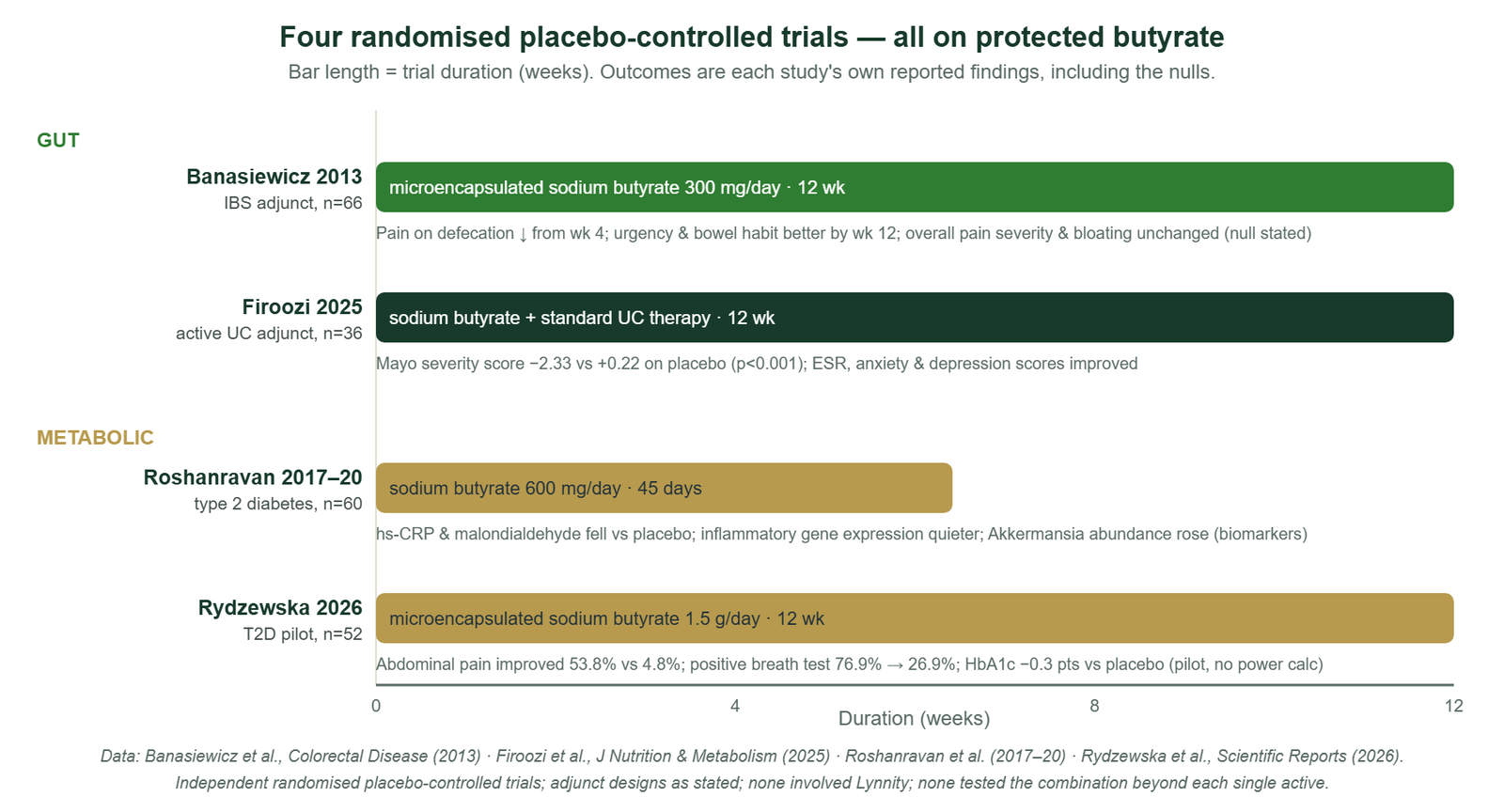 Four randomised placebo-controlled trials — all on protected butyrate

Bar length = trial duration (weeks). Outcomes are each study's own reported findings, including the nulls.

GUT

Banasiewicz 2013
IBS adjunct, n=66

microencapsulated sodium butyrate 300 mg/day · 12 wk

Pain on defecation ↓ from wk 4; urgency & bowel habit better by wk 12; overall pain severity & bloating unchanged (null stated)

Firoozi 2025
active UC adjunct, n=36

sodium butyrate + standard UC therapy · 12 wk

Mayo severity score −2.33 vs +0.22 on placebo (p<0.001); ESR, anxiety & depression scores improved

METABOLIC

Roshanravan 2017–20
type 2 diabetes, n=60

sodium butyrate 600 mg/day · 45 days

hs-CRP & malondialdehyde fell vs placebo; inflammatory gene expression quieter; Akkermansia abundance rose (biomarkers)

Rydzewska 2026
T2D pilot, n=52

microencapsulated sodium butyrate 1.5 g/day · 12 wk

Abdominal pain improved 53.8% vs 4.8%; positive breath test 76.9% → 26.9%; HbA1c −0.3 pts vs placebo (pilot, no power calc)

0
4
8
12
Duration (weeks)

Data: Banasiewicz et al., Colorectal Disease (2013) · Firoozi et al., J Nutrition & Metabolism (2025) · Roshanravan et al. (2017–20) · Rydzewska et al., Scientific Reports (2026).
Independent randomised placebo-controlled trials; adjunct designs as stated; none involved Lynnity; none tested the combination beyond each single active.